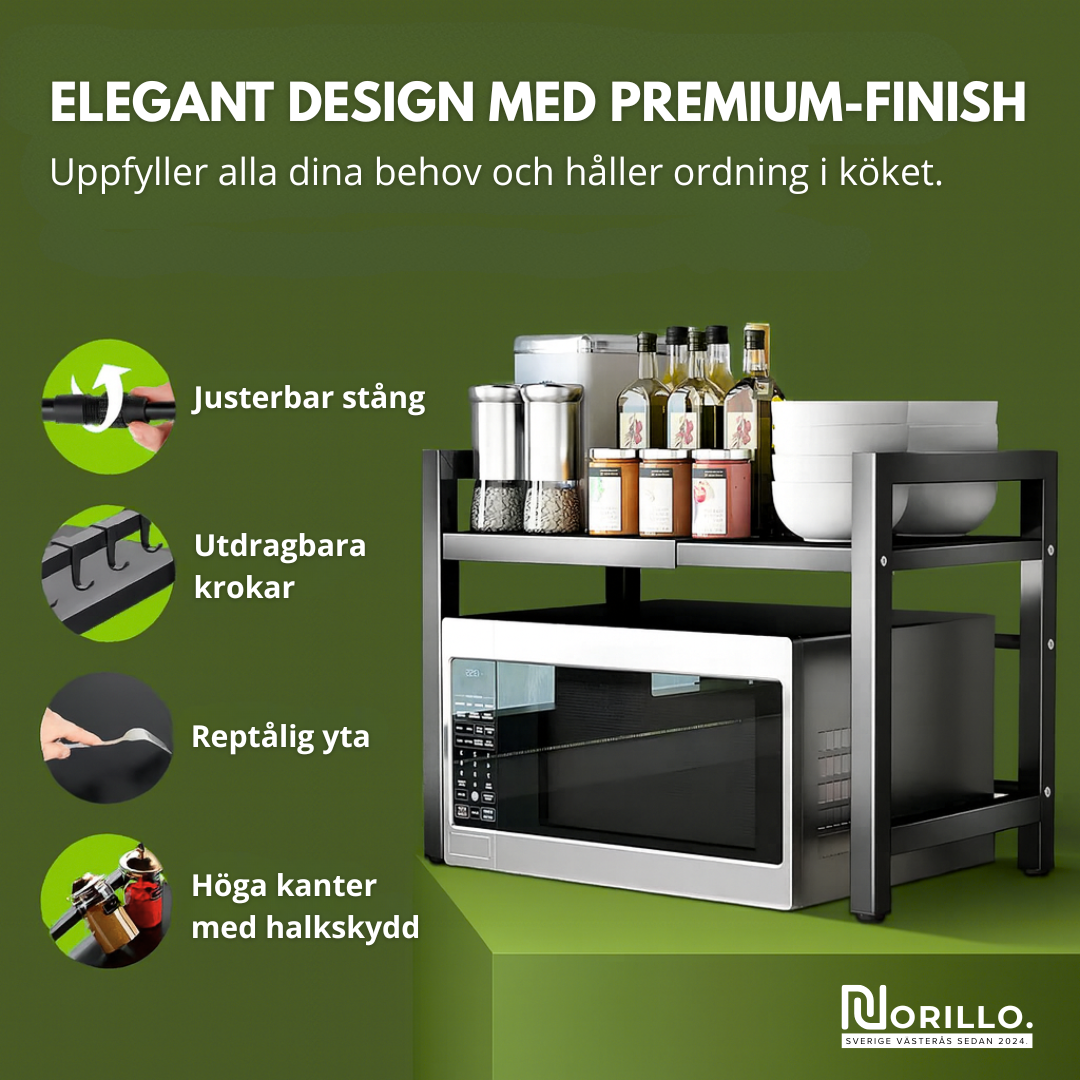 ELEGANT DESIGN MED PREMIUM-FINISH
Uppfyller alla dina behov och håller ordning i köket.

Justerbar stång

Utdragbara krokar

Reptålig yta

Höga kanter med halkskydd

NORILLO.
SVERIGE VÄSTERÅS SEDAN 2024.